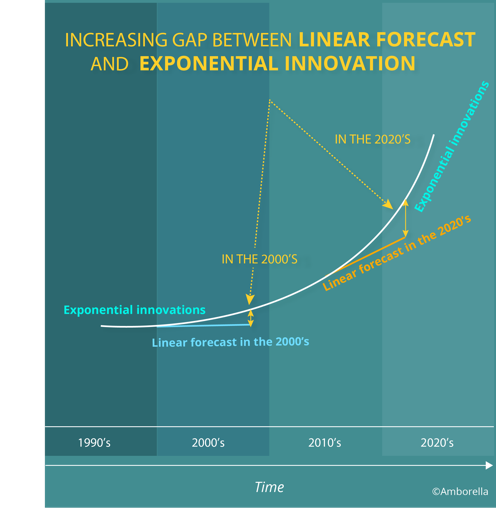 INCREASING GAP BETWEEN LINEAR FORECAST AND EXPONENTIAL INNOVATION

IN THE 2020'S

Exponential innovations

Linear forecast in the 2020's

IN THE 2000'S

Exponential innovations

Linear forecast in the 2000's

1990's

2000's

2010's

2020's

Time

©Amborella